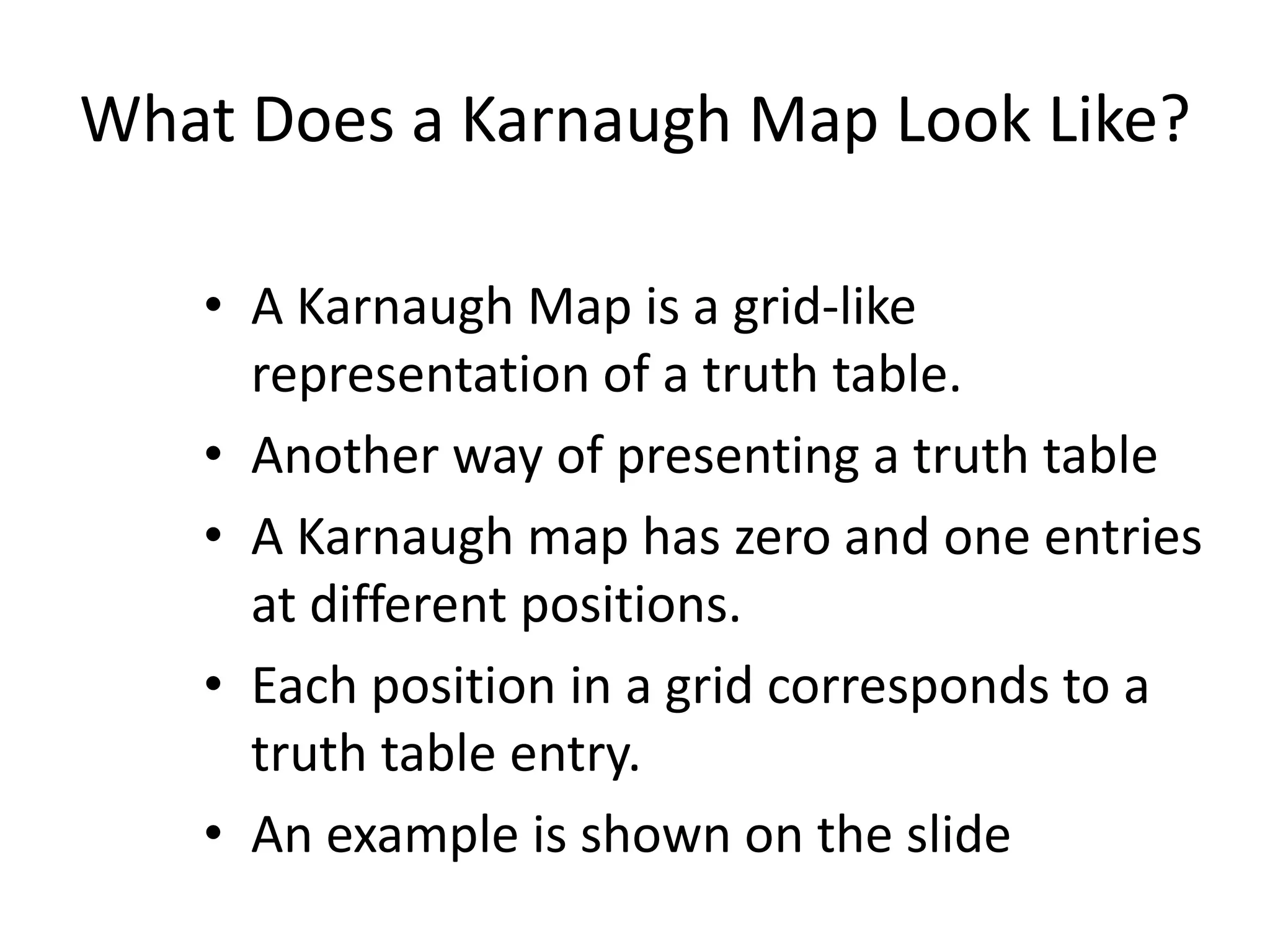 What Does a Karnaugh Map Look Like?

• A Karnaugh Map is a grid-like representation of a truth table.
• Another way of presenting a truth table
• A Karnaugh map has zero and one entries at different positions.
• Each position in a grid corresponds to a truth table entry.
• An example is shown on the slide